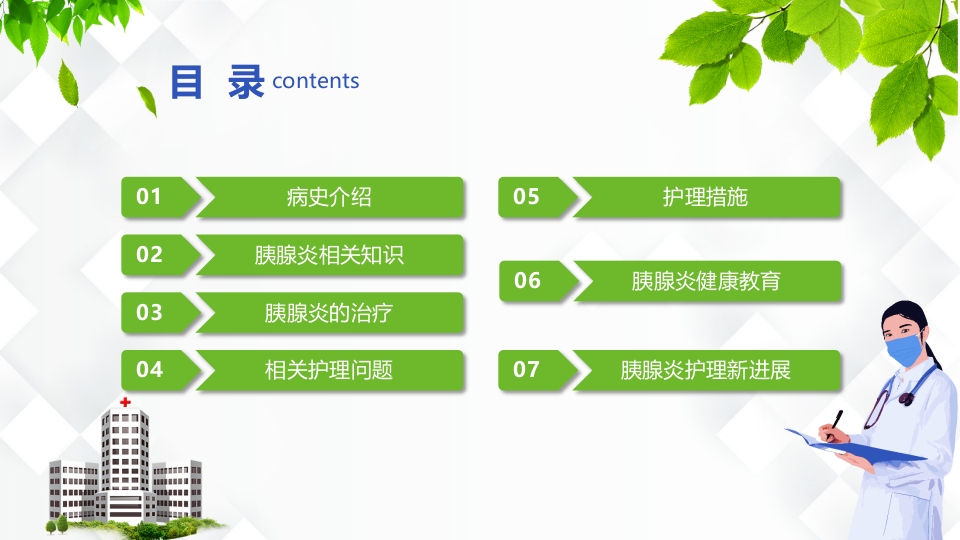 目 录 contents

01 病史介绍

02 胰腺炎相关知识

03 胰腺炎的治疗

04 相关护理问题

05 护理措施

06 胰腺炎健康教育

07 胰腺炎护理新进展